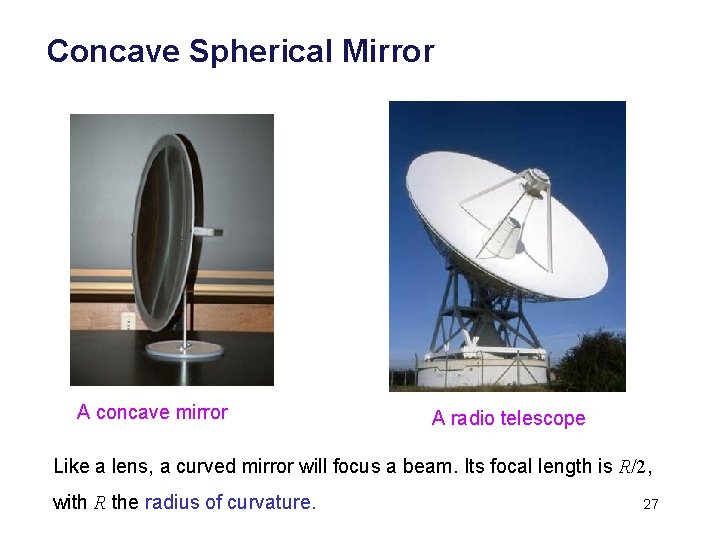 Concave Spherical Mirror

A concave mirror

A radio telescope

Like a lens, a curved mirror will focus a beam. Its focal length is $R/2$, with $R$ the radius of curvature.

27